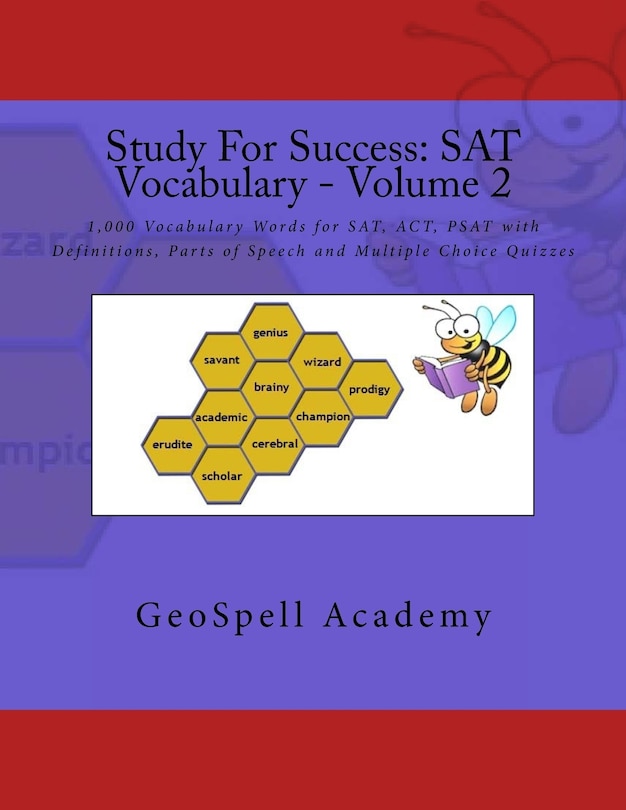 Study For Success: SAT Vocabulary - Volume 2

1,000 Vocabulary Words for SAT, ACT, PSAT with Definitions, Parts of Speech and Multiple Choice Quizzes

genius
savant
wizard
brainy
prodigy
academic
champion
erudite
cerebral
scholar

GeoSpell Academy